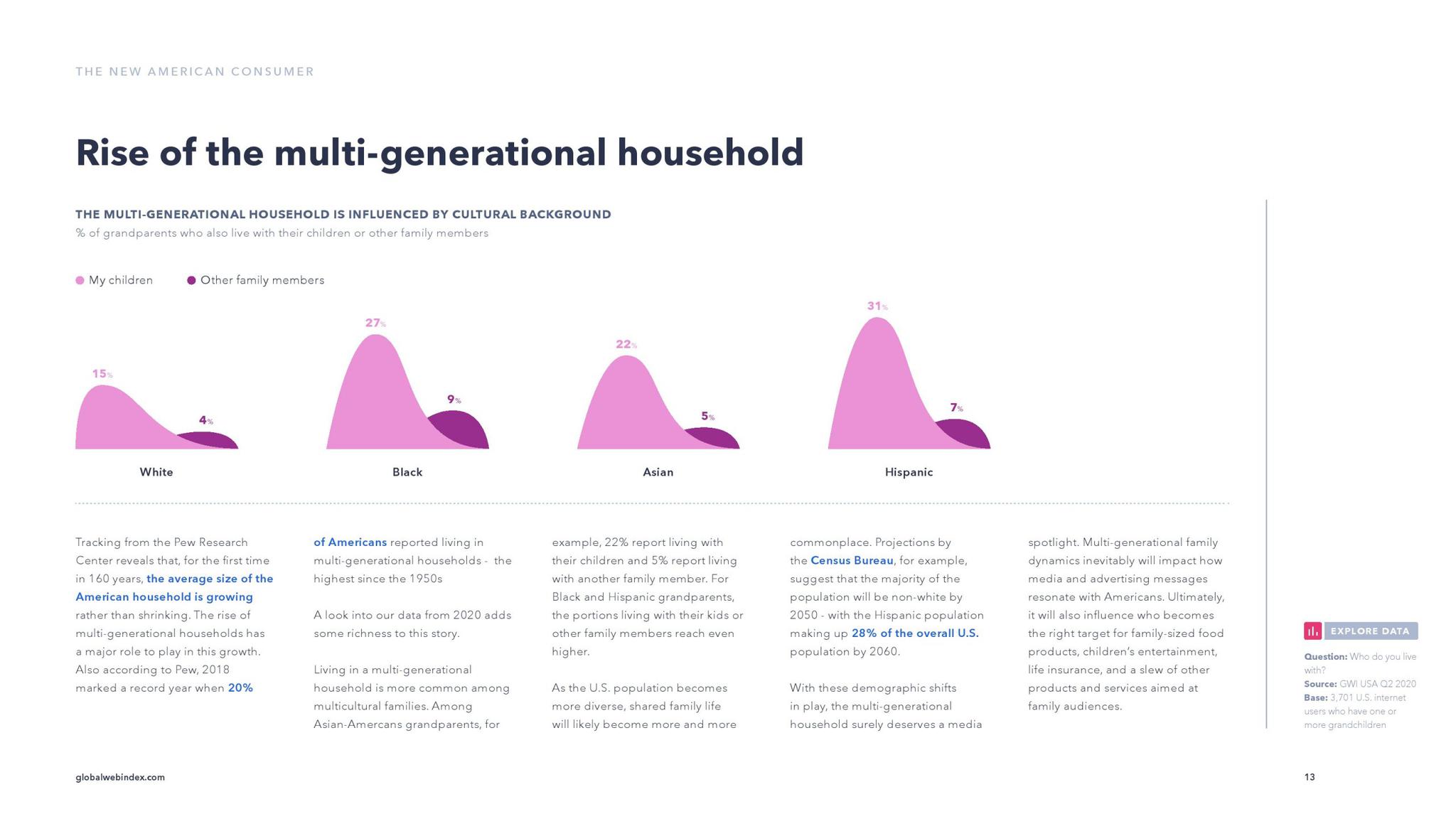 THE NEW AMERICAN CONSUMER

Rise of the multi-generational household

THE MULTI-GENERATIONAL HOUSEHOLD IS INFLUENCED BY CULTURAL BACKGROUND

% of grandparents who also live with their children or other family members

My children   Other family members

15%  4%
White

27%  9%
Black

22%  5%
Asian

31%  7%
Hispanic

Tracking from the Pew Research Center reveals that, for the first time in 160 years, the average size of the American household is growing rather than shrinking. The rise of multi-generational households has a major role to play in this growth. Also according to Pew, 2018 marked a record year when 20% of Americans reported living in multi-generational households - the highest since the 1950s

A look into our data from 2020 adds some richness to this story.

Living in a multi-generational household is more common among multicultural families. Among Asian-Amercans grandparents, for example, 22% report living with their children and 5% report living with another family member. For Black and Hispanic grandparents, the portions living with their kids or other family members reach even higher.

As the U.S. population becomes more diverse, shared family life will likely become more and more commonplace. Projections by the Census Bureau, for example, suggest that the majority of the population will be non-white by 2050 - with the Hispanic population making up 28% of the overall U.S. population by 2060.

With these demographic shifts in play, the multi-generational household surely deserves a media spotlight. Multi-generational family dynamics inevitably will impact how media and advertising messages resonate with Americans. Ultimately, it will also influence who becomes the right target for family-sized food products, children's entertainment, life insurance, and a slew of other products and services aimed at family audiences.

EXPLORE DATA

Question: Who do you live with?
Source: GWI USA Q2 2020
Base: 3,701 U.S. internet users who have one or more grandchildren

globalwebindex.com

13